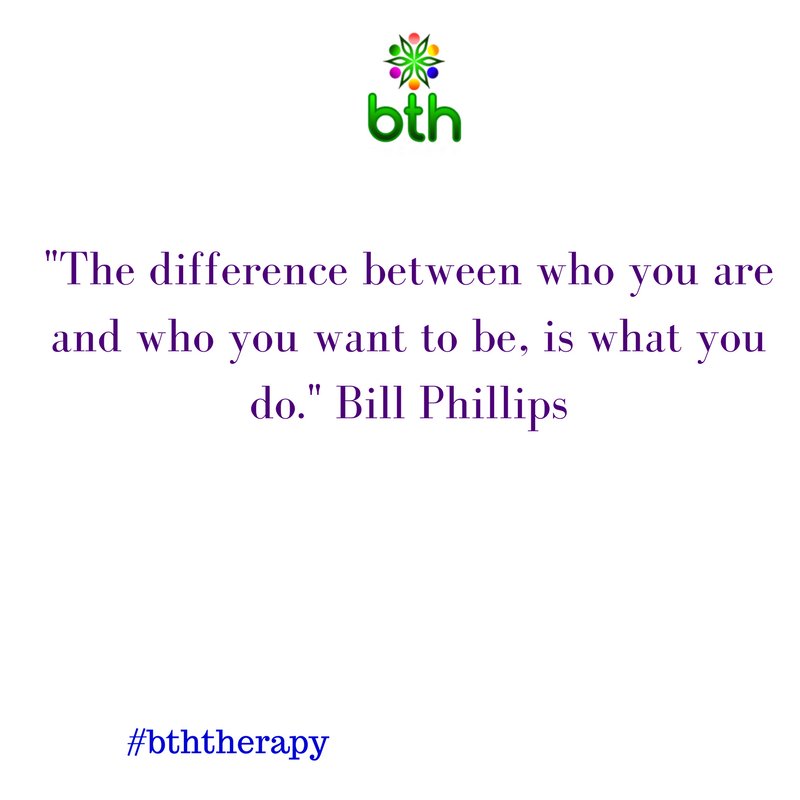 bth

"The difference between who you are and who you want to be, is what you do." Bill Phillips

#bththerapy